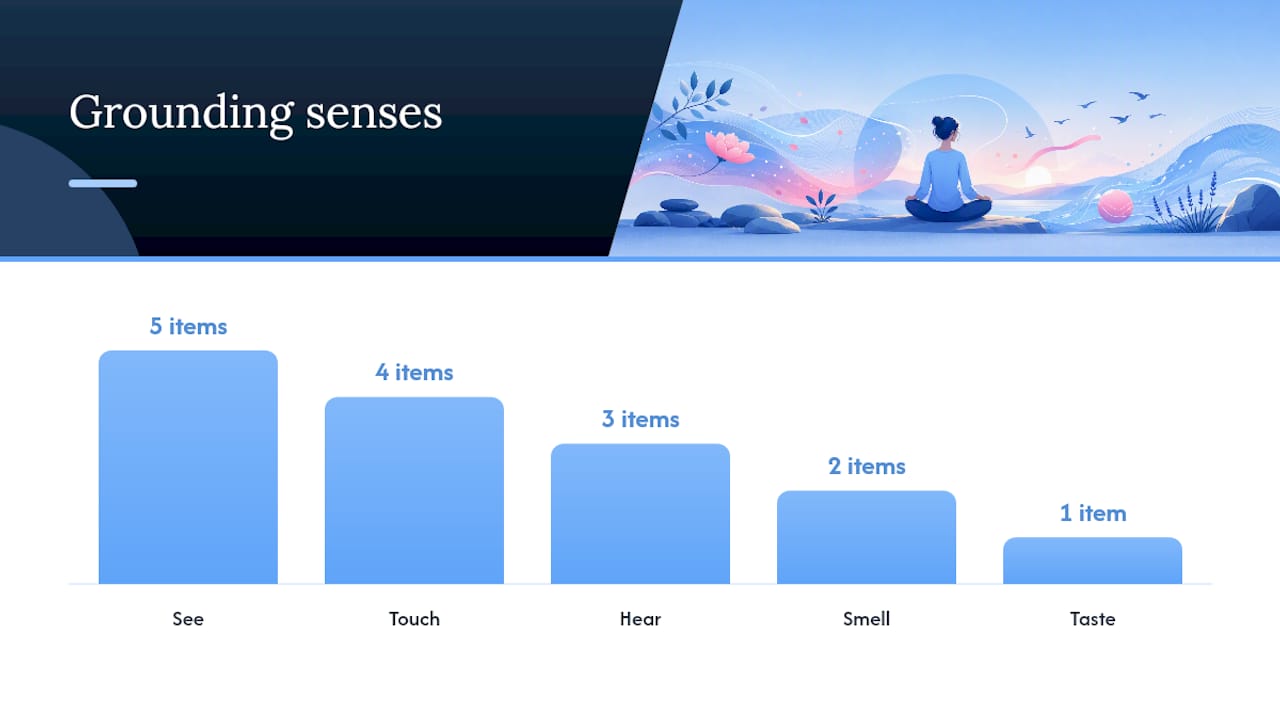 Grounding senses

5 items
4 items
3 items
2 items
1 item

See
Touch
Hear
Smell
Taste